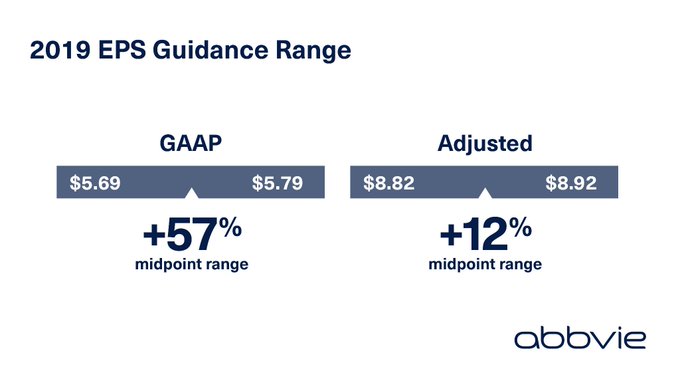 2019 EPS Guidance Range

GAAP

\$5.69 \$5.79

+57%
midpoint range

Adjusted

\$8.82 \$8.92

+12%
midpoint range

abbvie